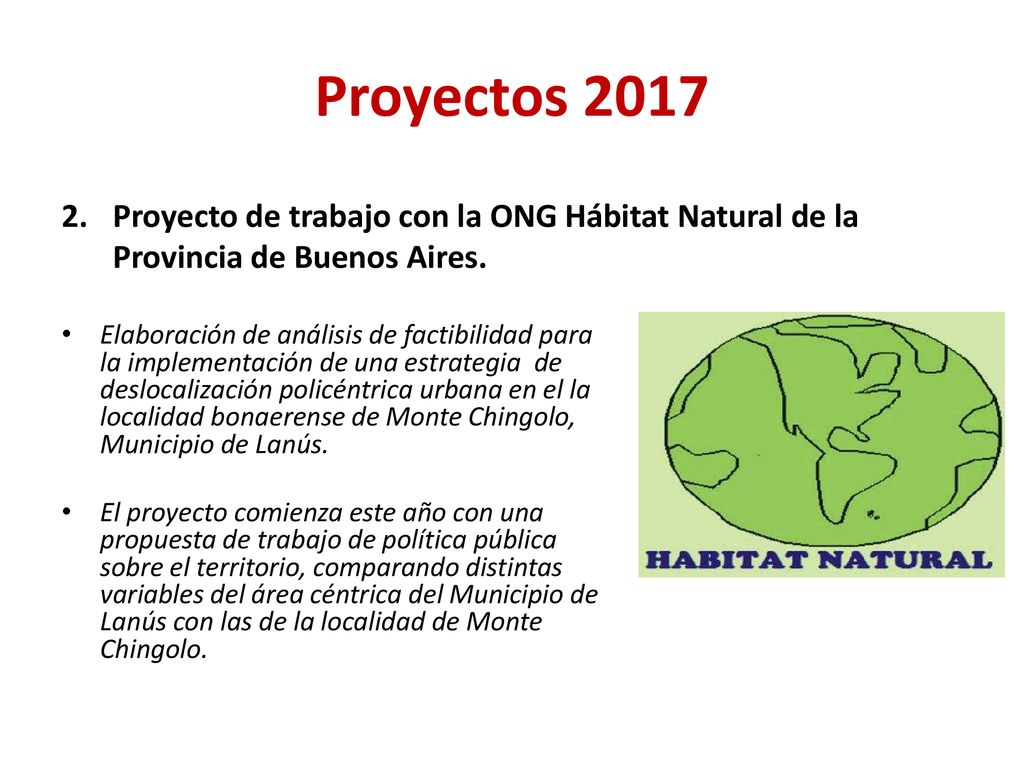 Proyectos 2017

2. Proyecto de trabajo con la ONG Hábitat Natural de la Provincia de Buenos Aires.

• Elaboración de análisis de factibilidad para la implementación de una estrategia de deslocalización policéntrica urbana en el la localidad bonaerense de Monte Chingolo, Municipio de Lanús.

• El proyecto comienza este año con una propuesta de trabajo de política pública sobre el territorio, comparando distintas variables del área céntrica del Municipio de Lanús con las de la localidad de Monte Chingolo.

HABITAT NATURAL